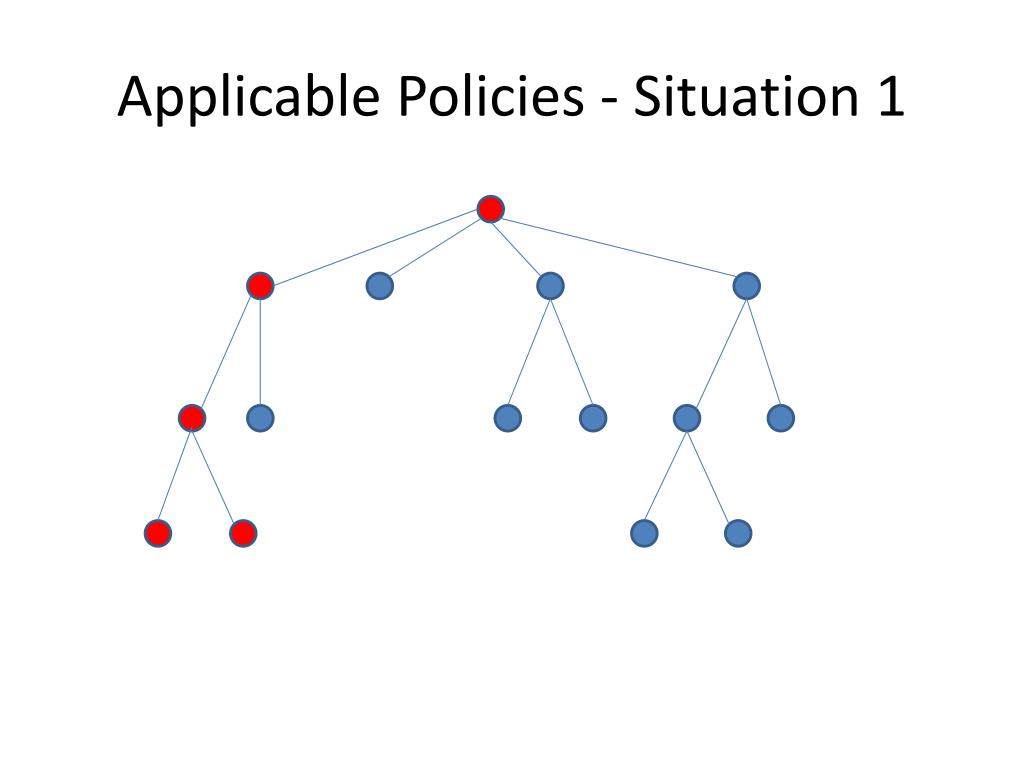 Applicable Policies - Situation 1